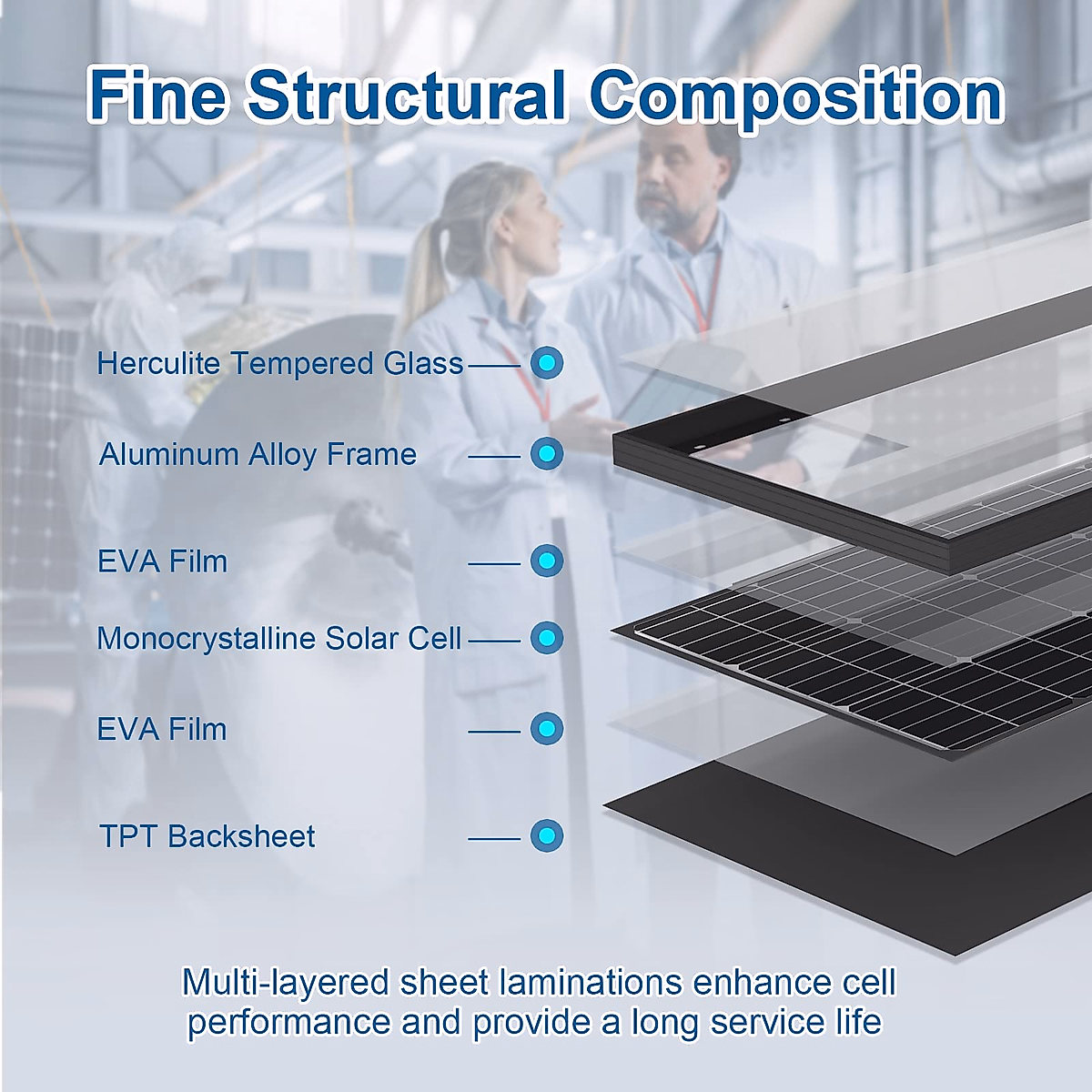 Fine Structural Composition

Herculite Tempered Glass

Aluminum Alloy Frame

EVA Film

Monocrystalline Solar Cell

EVA Film

TPT Backsheet

Multi-layered sheet laminations enhance cell performance and provide a long service life